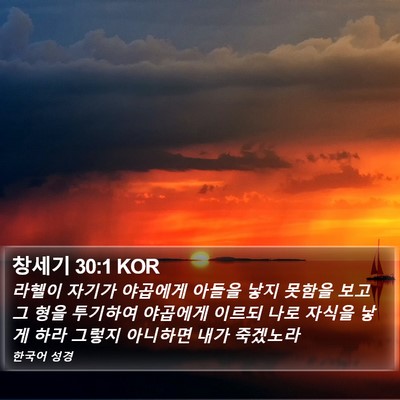 창세기 30:1 KOR

라헬이 자기가 야곱에게 아들을 낳지 못함을 보고 그 형을 투기하여 야곱에게 이르되 나로 자식을 낳게 하라 그렇지 아니하면 내가 죽겠노라

한국어 성경